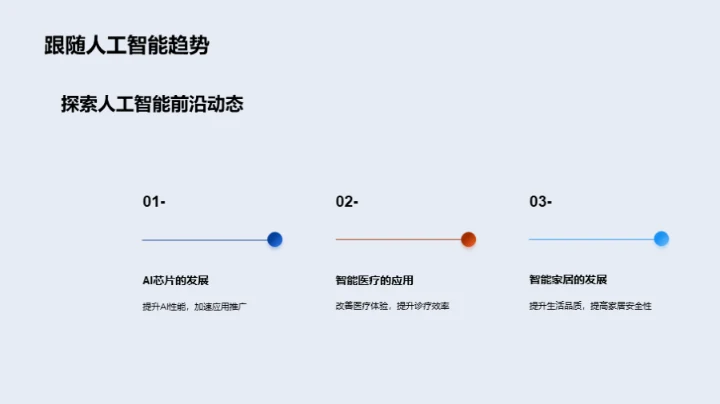 跟随人工智能趋势

探索人工智能前沿动态

01-

AI芯片的发展

提升AI性能，加速应用推广

02-

智能医疗的应用

改善医疗体验，提升诊疗效率

03-

智能家居的发展

提升生活品质，提高家居安全性